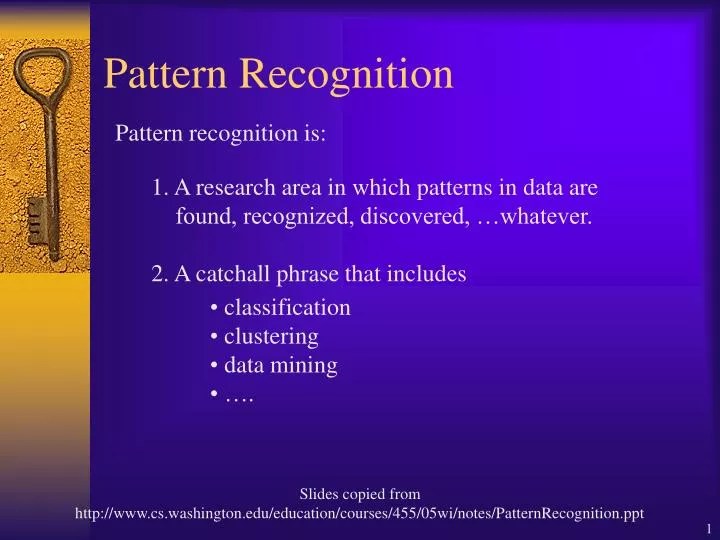 Pattern Recognition

Pattern recognition is:

1. A research area in which patterns in data are found, recognized, discovered, …whatever.

2. A catchall phrase that includes
• classification
• clustering
• data mining
• ….

Slides copied from
http://www.cs.washington.edu/education/courses/455/05wi/notes/PatternRecognition.ppt

1